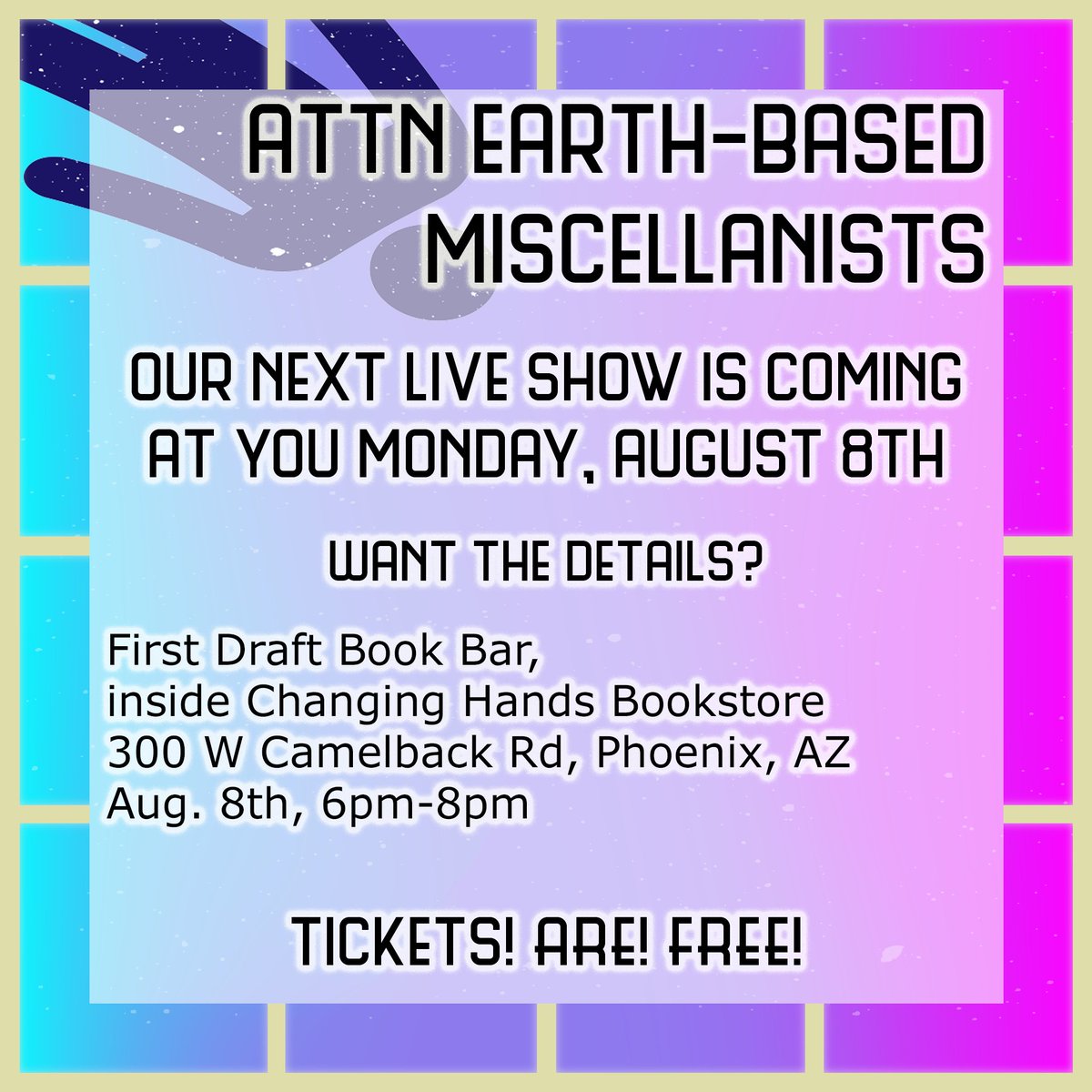 ATTN EARTH-BASED MISCELLANISTS

OUR NEXT LIVE SHOW IS COMING AT YOU MONDAY, AUGUST 8TH

WANT THE DETAILS?

First Draft Book Bar,
inside Changing Hands Bookstore
300 W Camelback Rd, Phoenix, AZ
Aug. 8th, 6pm-8pm

TICKETS! ARE! FREE!